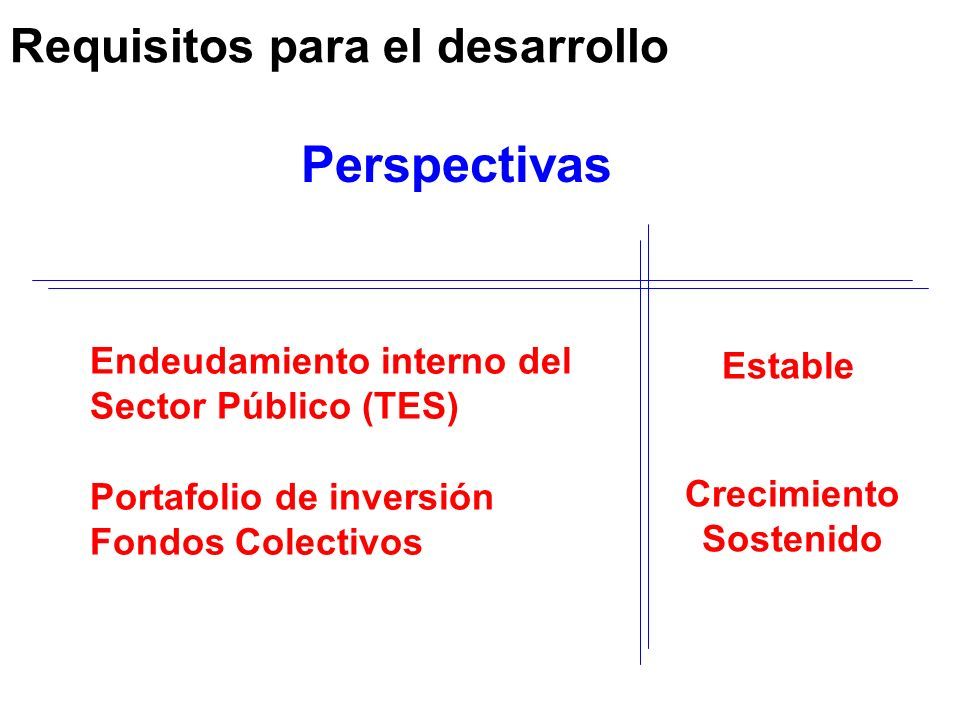 Requisitos para el desarrollo

Perspectivas

| | |
|---|---|
| Endeudamiento interno del Sector Público (TES) | Estable |
| Portafolio de inversión Fondos Colectivos | Crecimiento Sostenido |